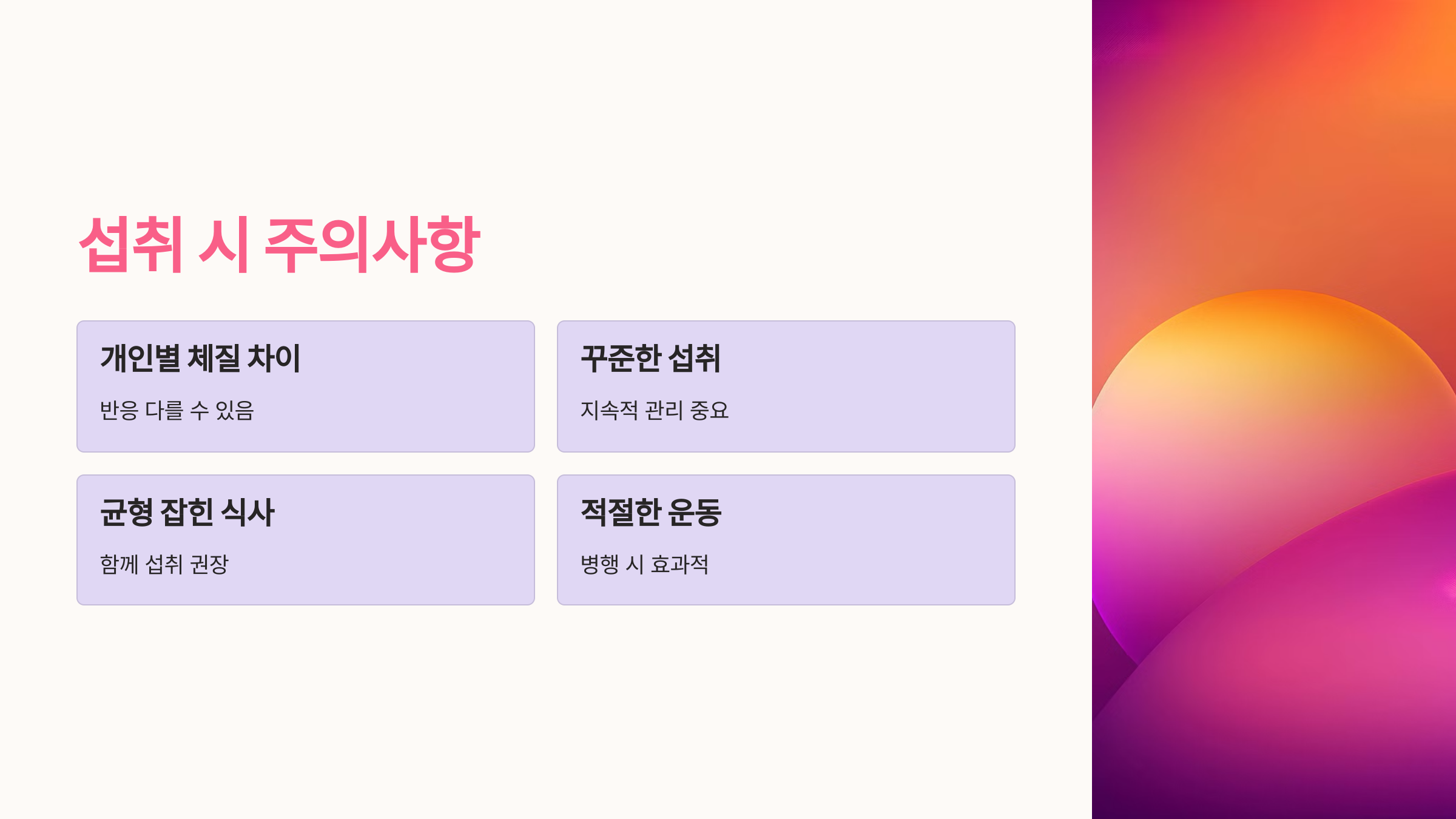 섭취 시 주의사항

개인별 체질 차이

반응 다를 수 있음

꾸준한 섭취

지속적 관리 중요

균형 잡힌 식사

함께 섭취 권장

적절한 운동

병행 시 효과적